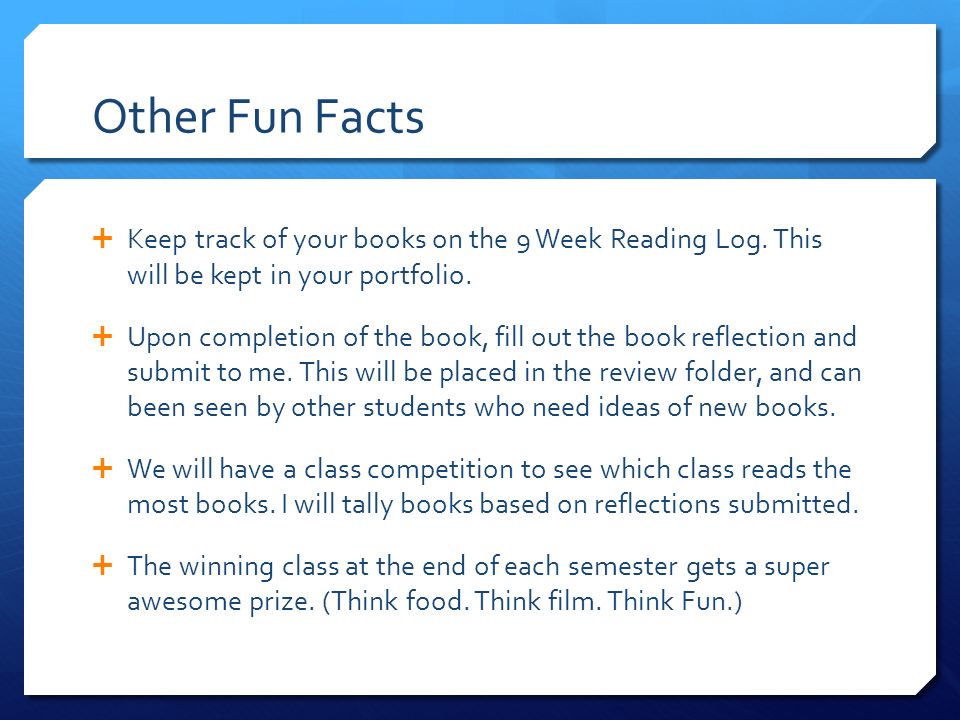 Other Fun Facts

+ Keep track of your books on the 9 Week Reading Log. This will be kept in your portfolio.

+ Upon completion of the book, fill out the book reflection and submit to me. This will be placed in the review folder, and can been seen by other students who need ideas of new books.

+ We will have a class competition to see which class reads the most books. I will tally books based on reflections submitted.

+ The winning class at the end of each semester gets a super awesome prize. (Think food. Think film. Think Fun.)